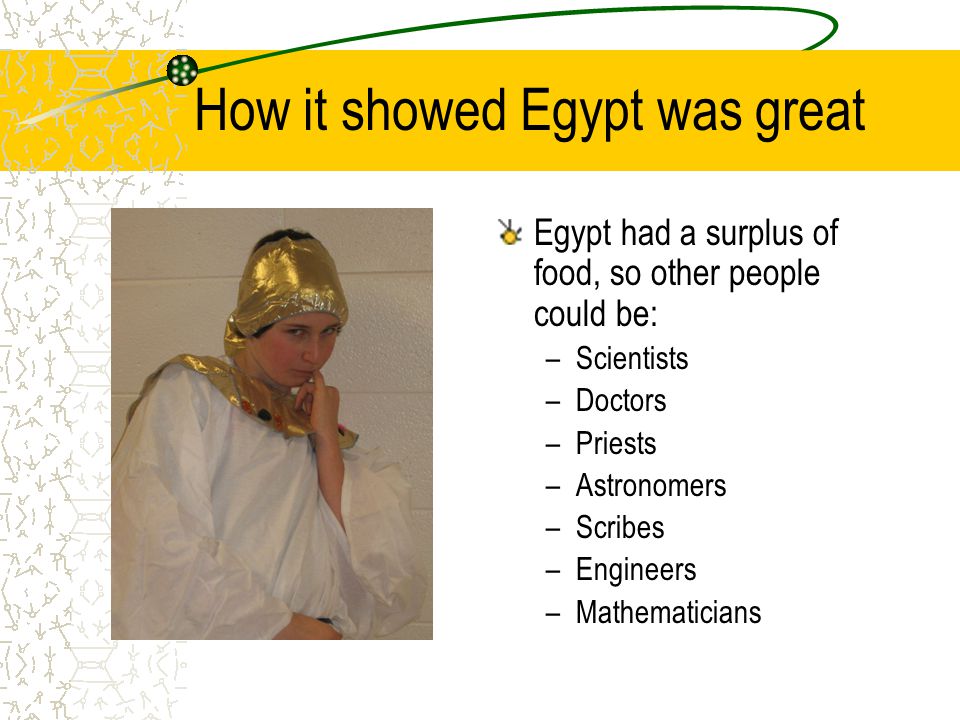 How it showed Egypt was great

Egypt had a surplus of food, so other people could be:
– Scientists
– Doctors
– Priests
– Astronomers
– Scribes
– Engineers
– Mathematicians